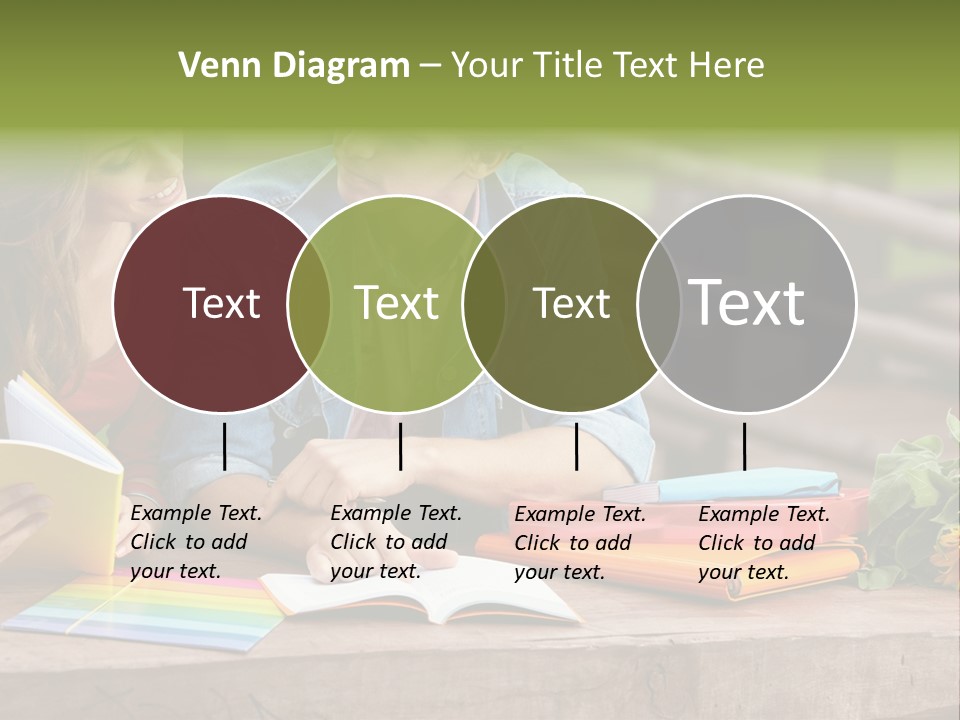 Venn Diagram – Your Title Text Here

Text

Text

Text

Text

Example Text. Click to add your text.

Example Text. Click to add your text.

Example Text. Click to add your text.

Example Text. Click to add your text.